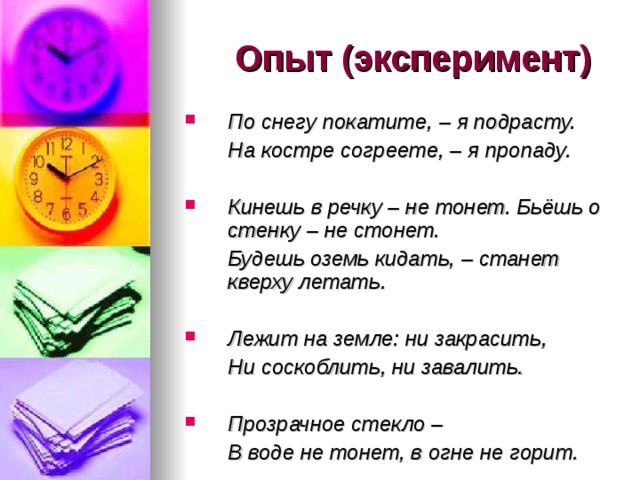 Опыт (эксперимент)

По снегу покатите, – я подрасту.
На костре согреете, – я пропаду.

Кинешь в речку – не тонет. Бьёшь о стенку – не стонет.
Будешь оземь кидать, – станет кверху летать.

Лежит на земле: ни закрасить,
Ни соскоблить, ни завалить.

Прозрачное стекло –
В воде не тонет, в огне не горит.